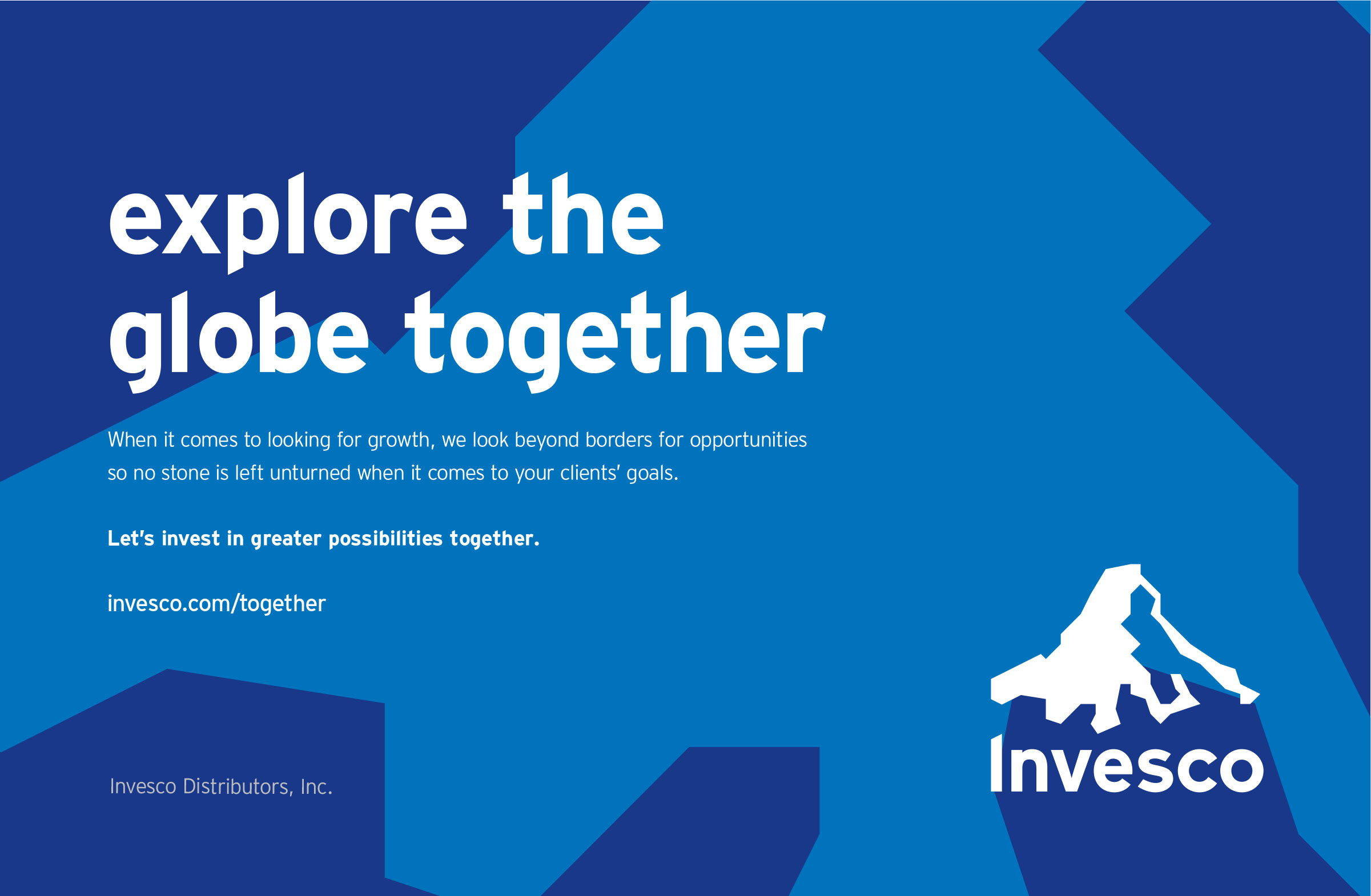 explore the globe together

When it comes to looking for growth, we look beyond borders for opportunities so no stone is left unturned when it comes to your clients' goals.

Let's invest in greater possibilities together.

invesco.com/together

Invesco Distributors, Inc.

Invesco